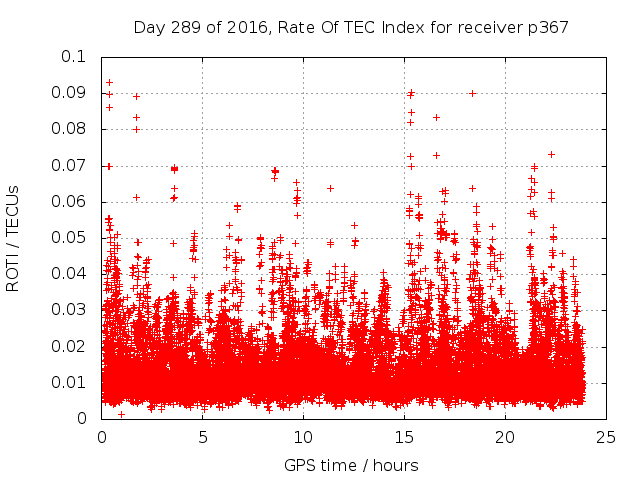 Day 289 of 2016, Rate Of TEC Index for receiver p367

ROTI / TECUs

0.1
0.09
0.08
0.07
0.06
0.05
0.04
0.03
0.02
0.01
0

0 5 10 15 20 25

GPS time / hours